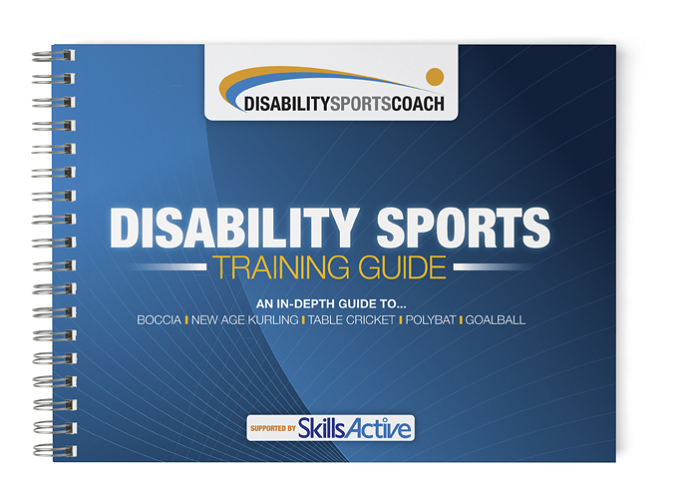 DISABILITYSPORTSCOACH

DISABILITY SPORTS
TRAINING GUIDE

AN IN-DEPTH GUIDE TO...
BOCCIA | NEW AGE KURLING | TABLE CRICKET | POLYBAT | GOALBALL

SUPPORTED BY SkillsActive